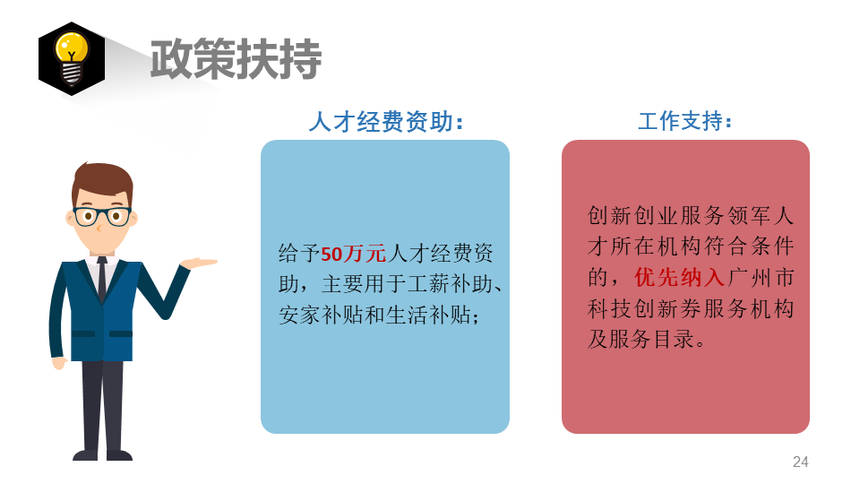 政策扶持

人才经费资助：

给予50万元人才经费资助，主要用于工薪补助、安家补贴和生活补贴；

工作支持：

创新创业服务领军人才所在机构符合条件的，优先纳入广州市科技创新券服务机构及服务目录。

24